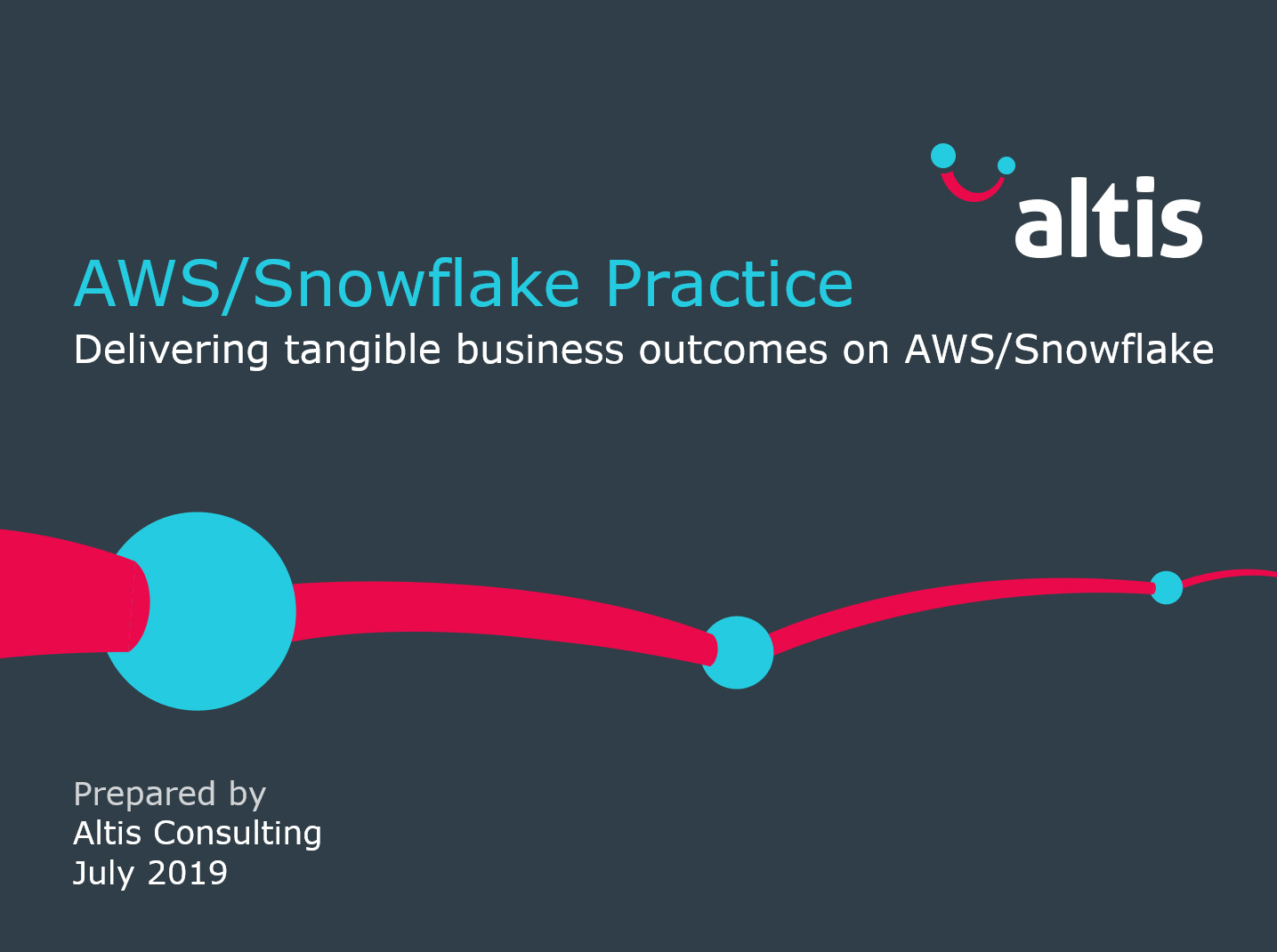 altis

AWS/Snowflake Practice
Delivering tangible business outcomes on AWS/Snowflake

Prepared by
Altis Consulting
July 2019